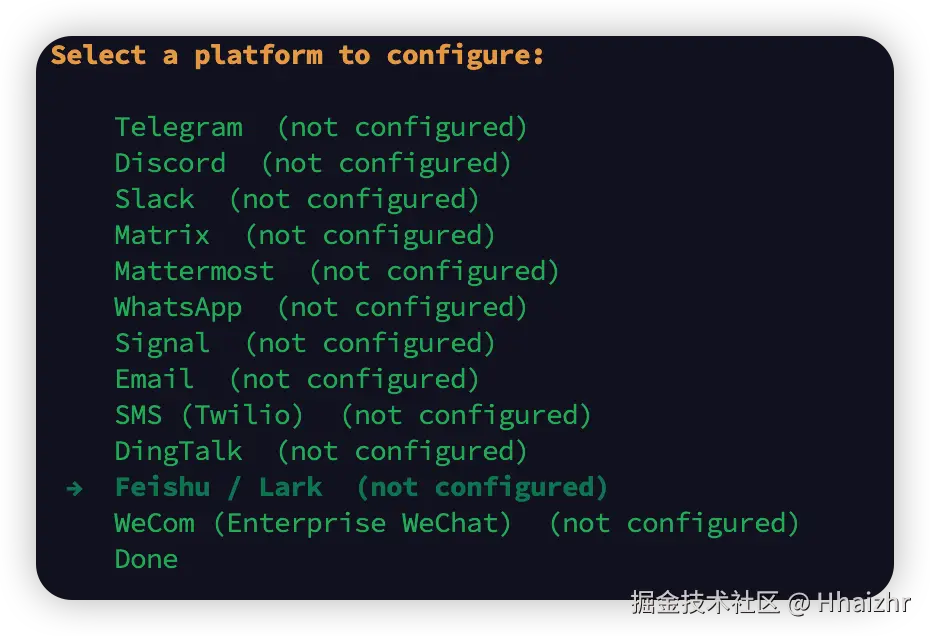 Select a platform to configure:

Telegram (not configured)
Discord (not configured)
Slack (not configured)
Matrix (not configured)
Mattermost (not configured)
WhatsApp (not configured)
Signal (not configured)
Email (not configured)
SMS (Twilio) (not configured)
DingTalk (not configured)
→ Feishu / Lark (not configured)
WeCom (Enterprise WeChat) (not configured)
Done

掘金技术社区 @ Hhaizhr